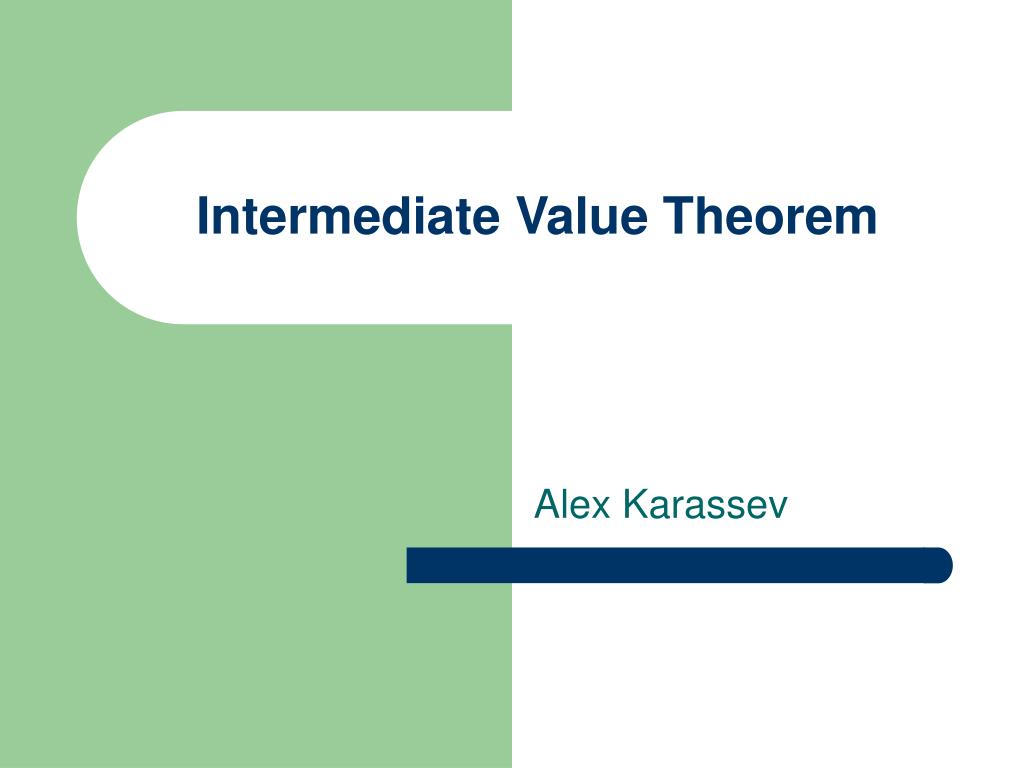 Intermediate Value Theorem

Alex Karassev